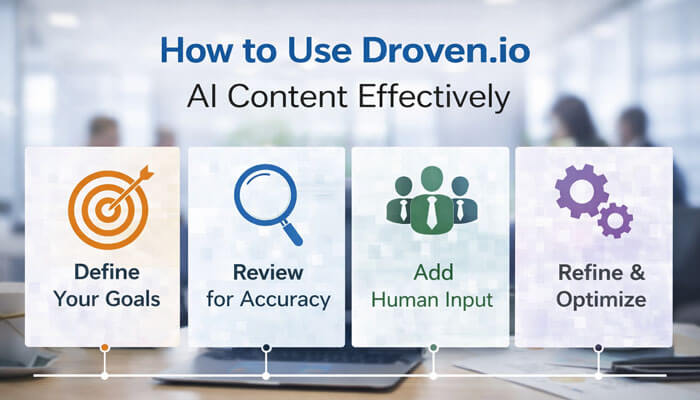 How to Use Droven.io
AI Content Effectively

Define Your Goals

Review for Accuracy

Add Human Input

Refine & Optimize